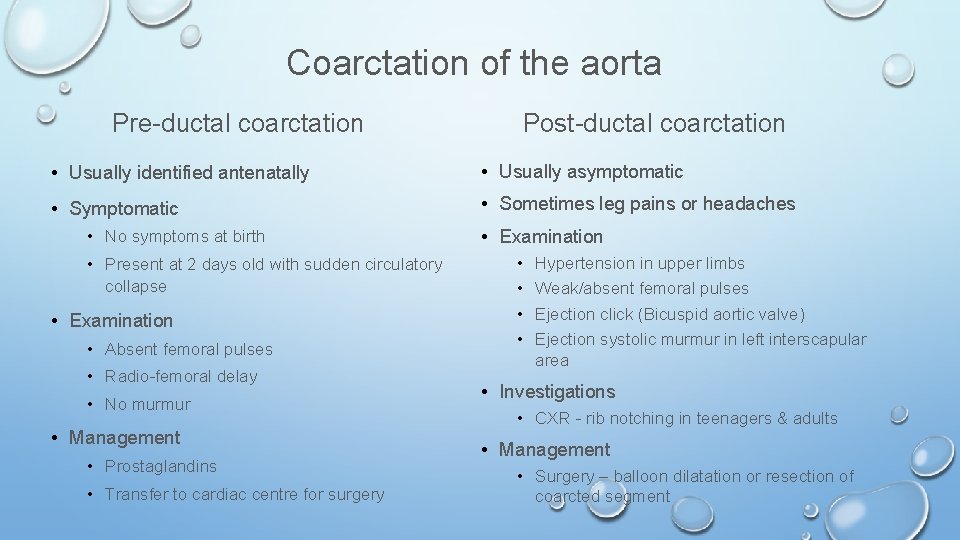 Coarctation of the aorta

Pre-ductal coarctation

• Usually identified antenatally
• Symptomatic
  • No symptoms at birth
  • Present at 2 days old with sudden circulatory collapse
• Examination
  • Absent femoral pulses
  • Radio-femoral delay
  • No murmur
• Management
  • Prostaglandins
  • Transfer to cardiac centre for surgery

Post-ductal coarctation

• Usually asymptomatic
• Sometimes leg pains or headaches
• Examination
  • Hypertension in upper limbs
  • Weak/absent femoral pulses
  • Ejection click (Bicuspid aortic valve)
  • Ejection systolic murmur in left interscapular area
• Investigations
  • CXR - rib notching in teenagers & adults
• Management
  • Surgery – balloon dilatation or resection of coarcted segment